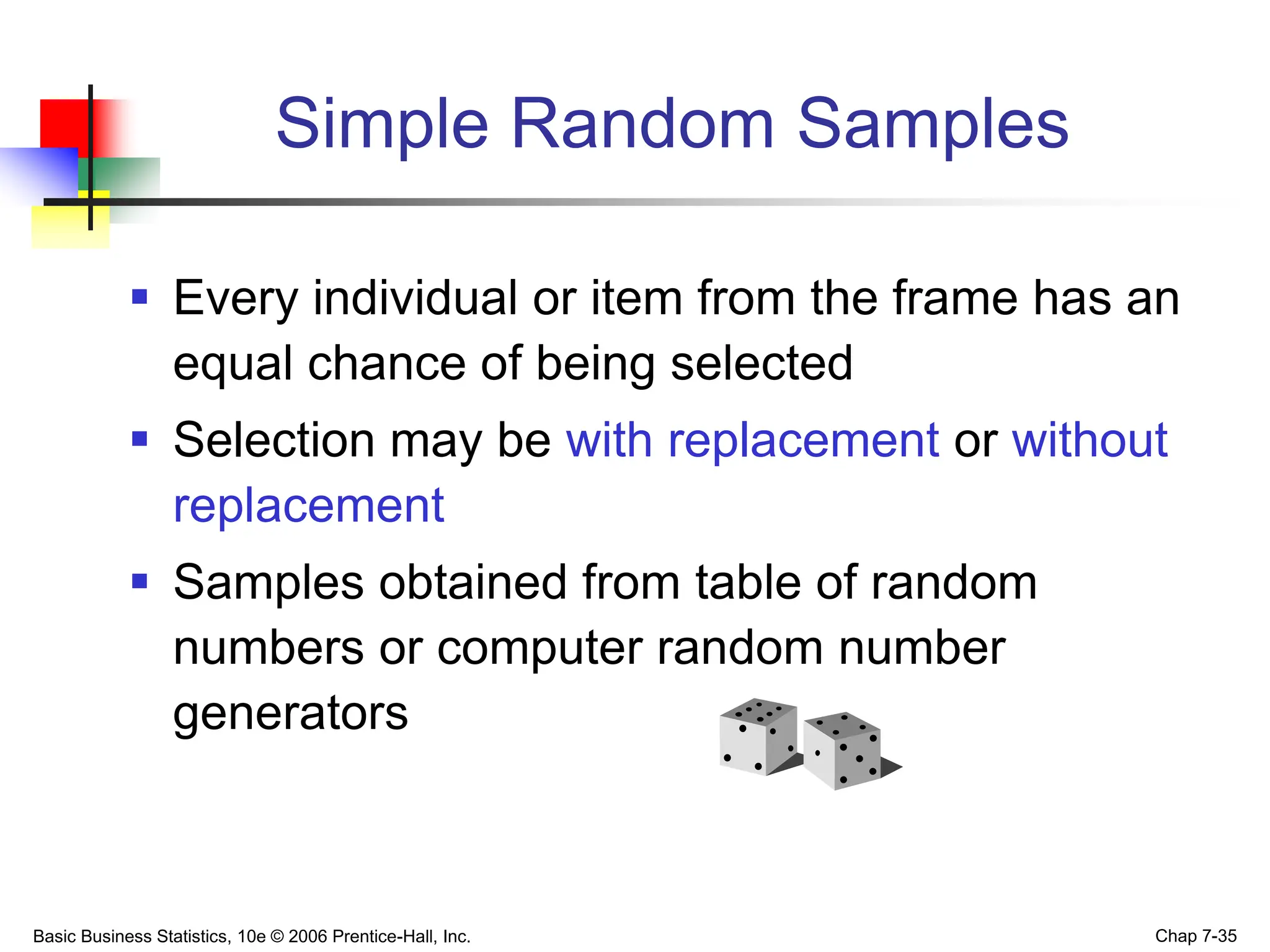 Simple Random Samples

▪ Every individual or item from the frame has an equal chance of being selected

▪ Selection may be with replacement or without replacement

▪ Samples obtained from table of random numbers or computer random number generators

Basic Business Statistics, 10e © 2006 Prentice-Hall, Inc.

Chap 7-35